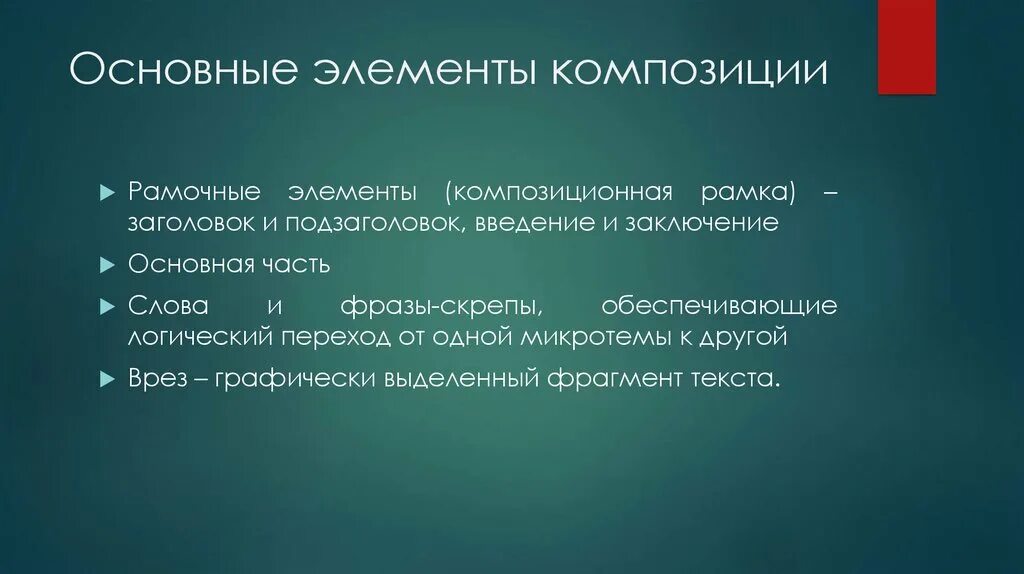 Основные элементы композиции

Рамочные элементы (композиционная рамка) – заголовок и подзаголовок, введение и заключение

Основная часть

Слова и фразы-скрепы, обеспечивающие логический переход от одной микротемы к другой

Врез – графически выделенный фрагмент текста.